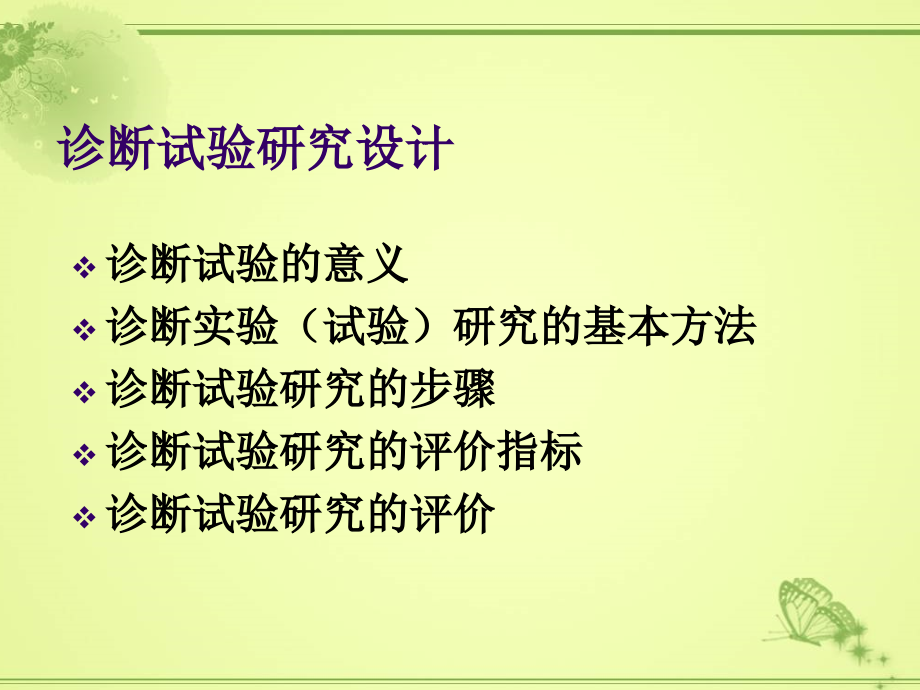 诊断试验研究设计

❖ 诊断试验的意义
❖ 诊断实验（试验）研究的基本方法
❖ 诊断试验研究的步骤
❖ 诊断试验研究的评价指标
❖ 诊断试验研究的评价